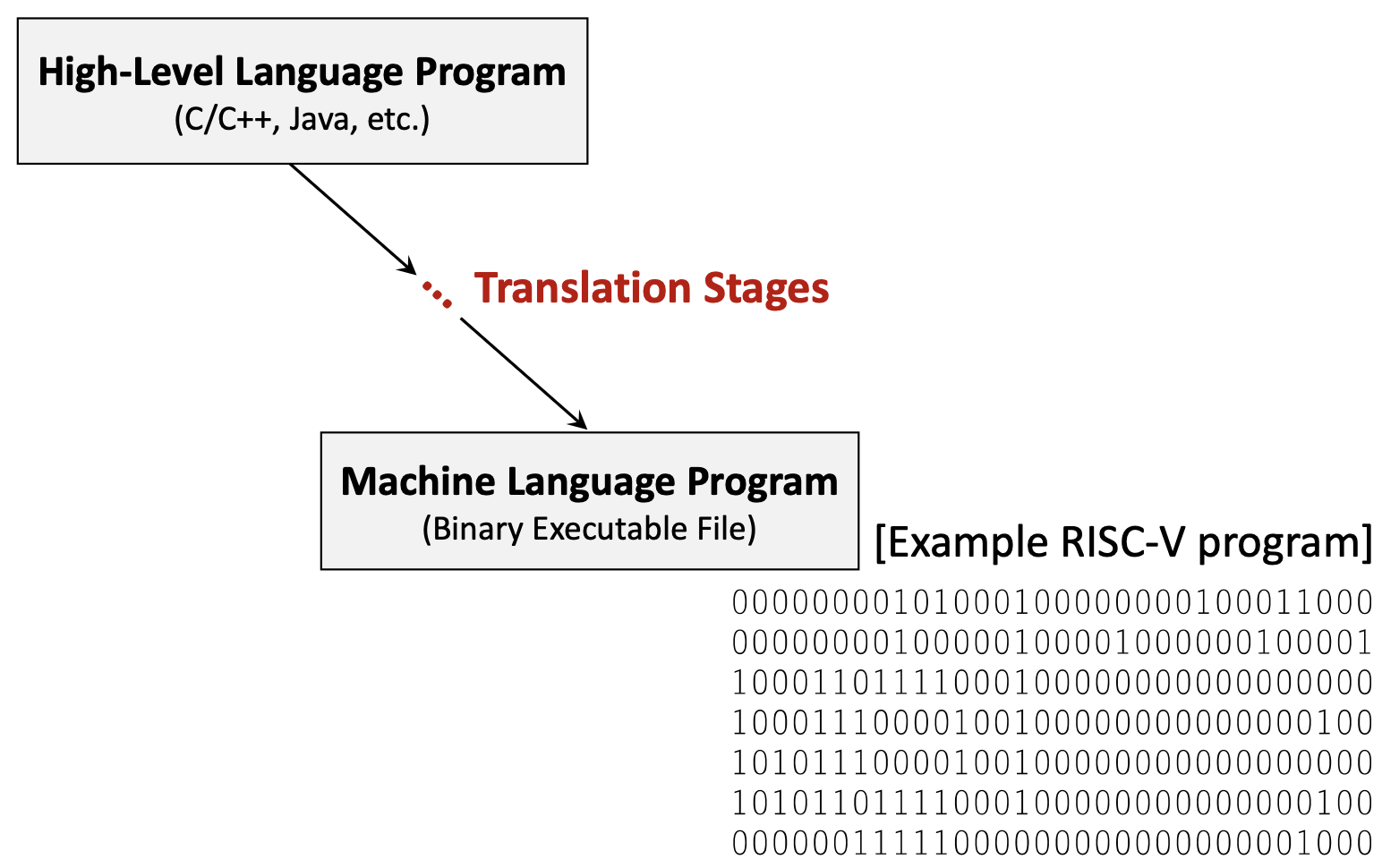 High-Level Language Program
(C/C++, Java, etc.)

Translation Stages

Machine Language Program
(Binary Executable File)

[Example RISC-V program]

00000000101000100000000100011000
00000000100000100001000000100001
10001101111000100000000000000000
10001110000100100000000000000100
10101110000100100000000000000000
10101101111000100000000000000100
00000011111000000000000000001000